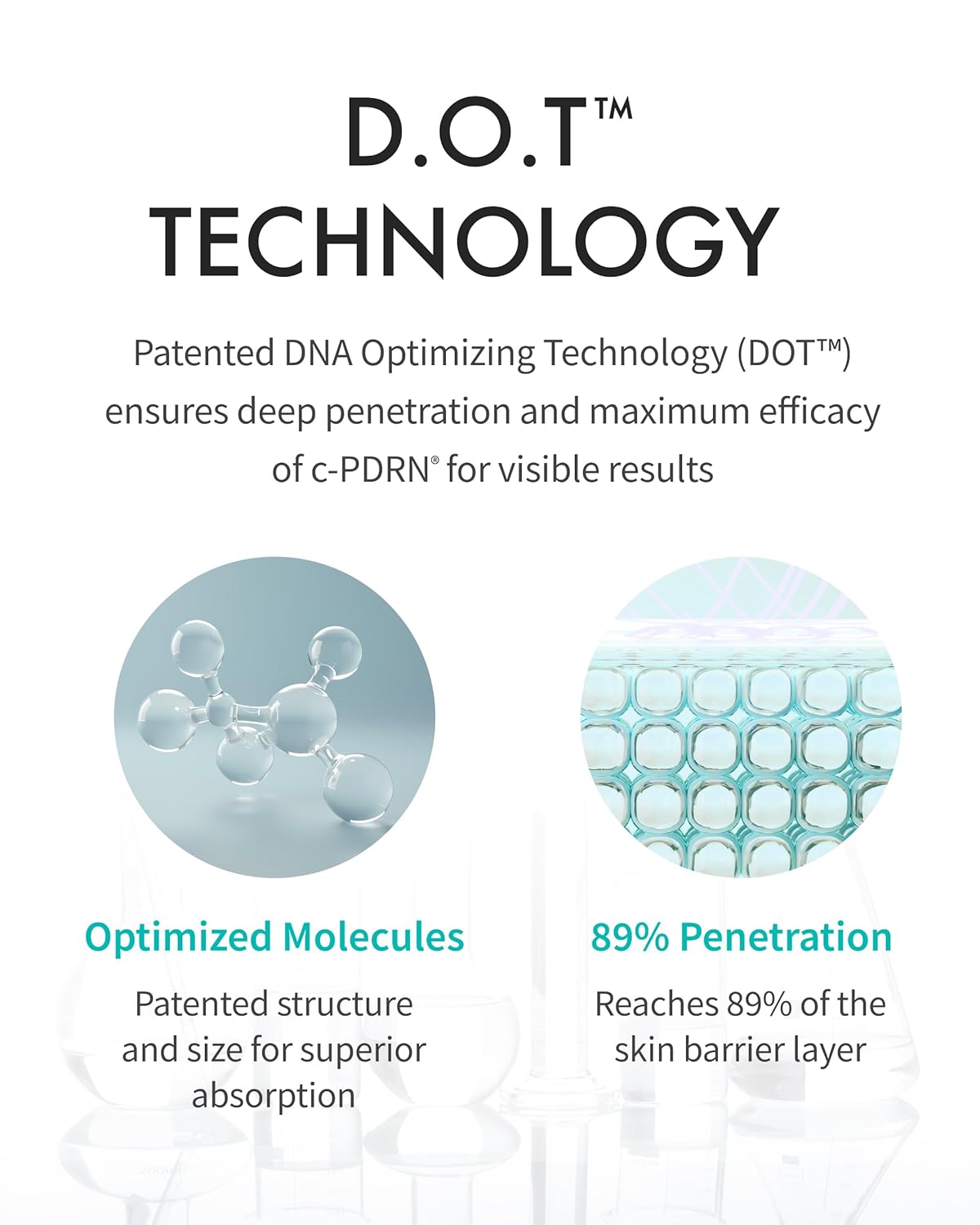 D.O.T™
TECHNOLOGY

Patented DNA Optimizing Technology (DOT™) ensures deep penetration and maximum efficacy of c-PDRN® for visible results

Optimized Molecules

Patented structure and size for superior absorption

89% Penetration

Reaches 89% of the skin barrier layer